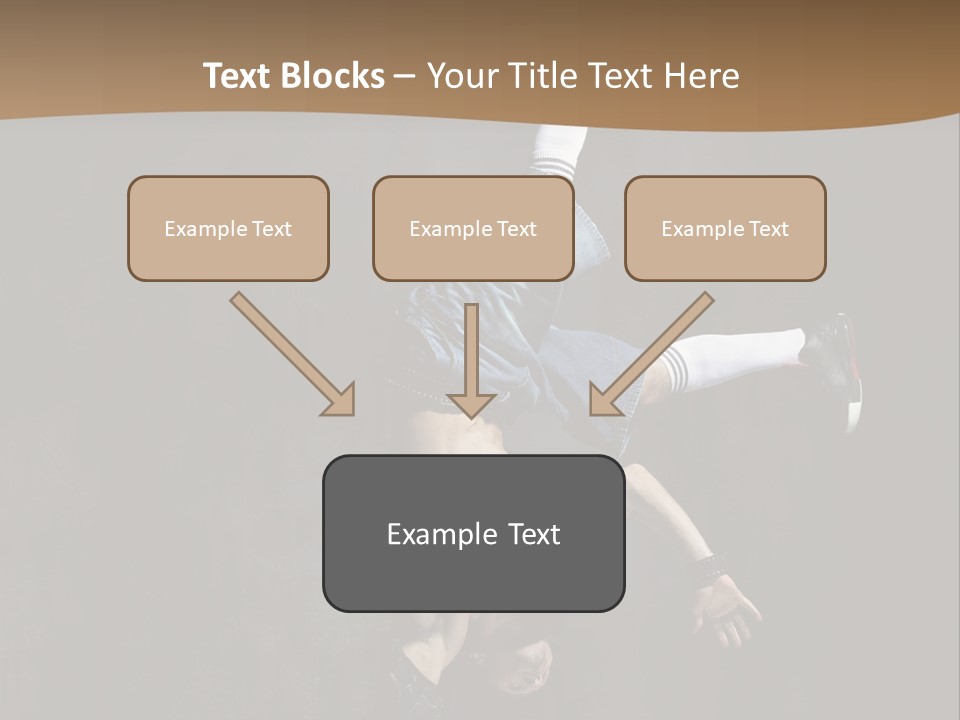 Text Blocks – Your Title Text Here

Example Text

Example Text

Example Text

Example Text